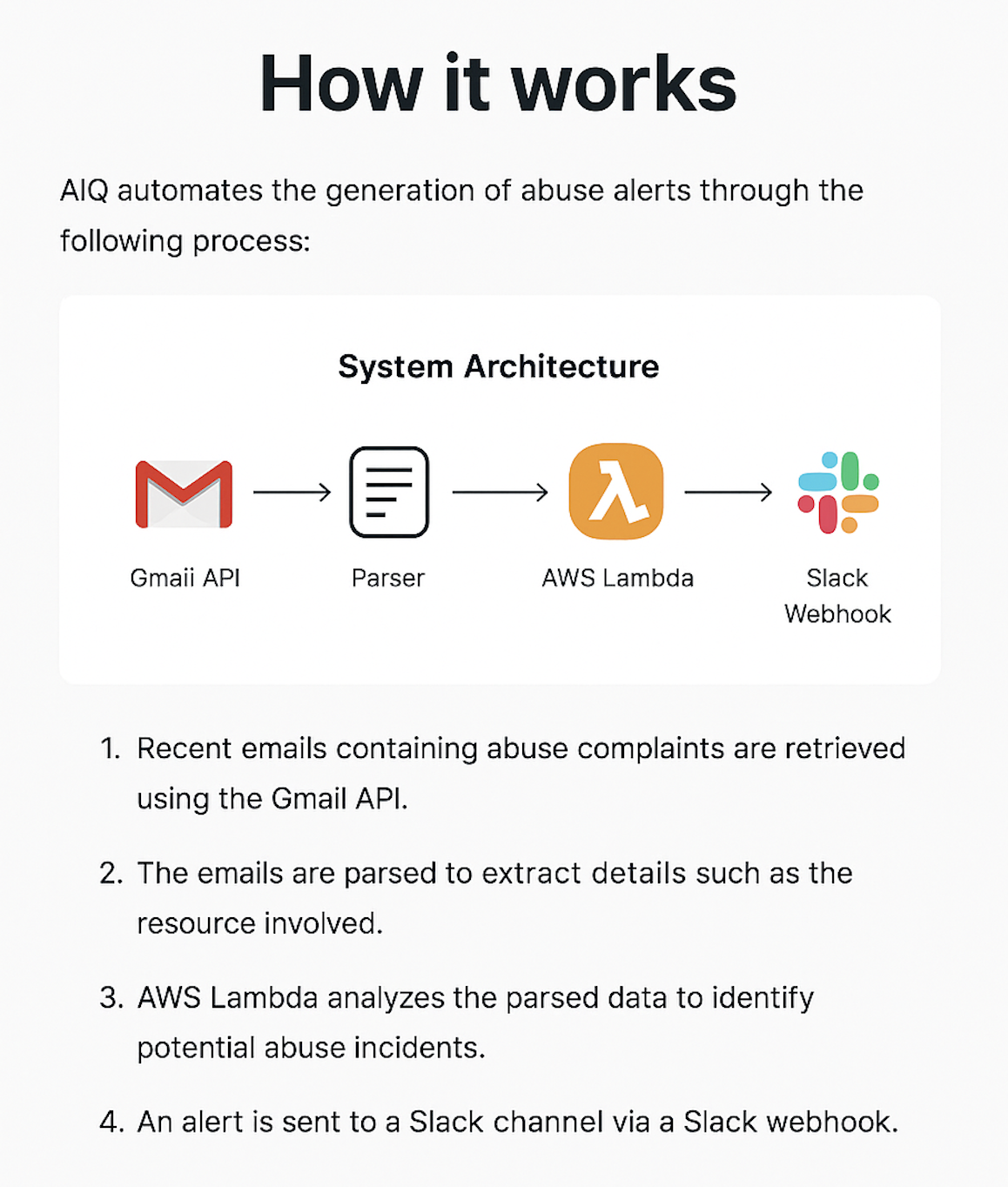 How it works

AIQ automates the generation of abuse alerts through the following process:

System Architecture

Gmaii API

Parser

AWS Lambda

Slack Webhook

1. Recent emails containing abuse complaints are retrieved using the Gmail API.

2. The emails are parsed to extract details such as the resource involved.

3. AWS Lambda analyzes the parsed data to identify potential abuse incidents.

4. An alert is sent to a Slack channel via a Slack webhook.